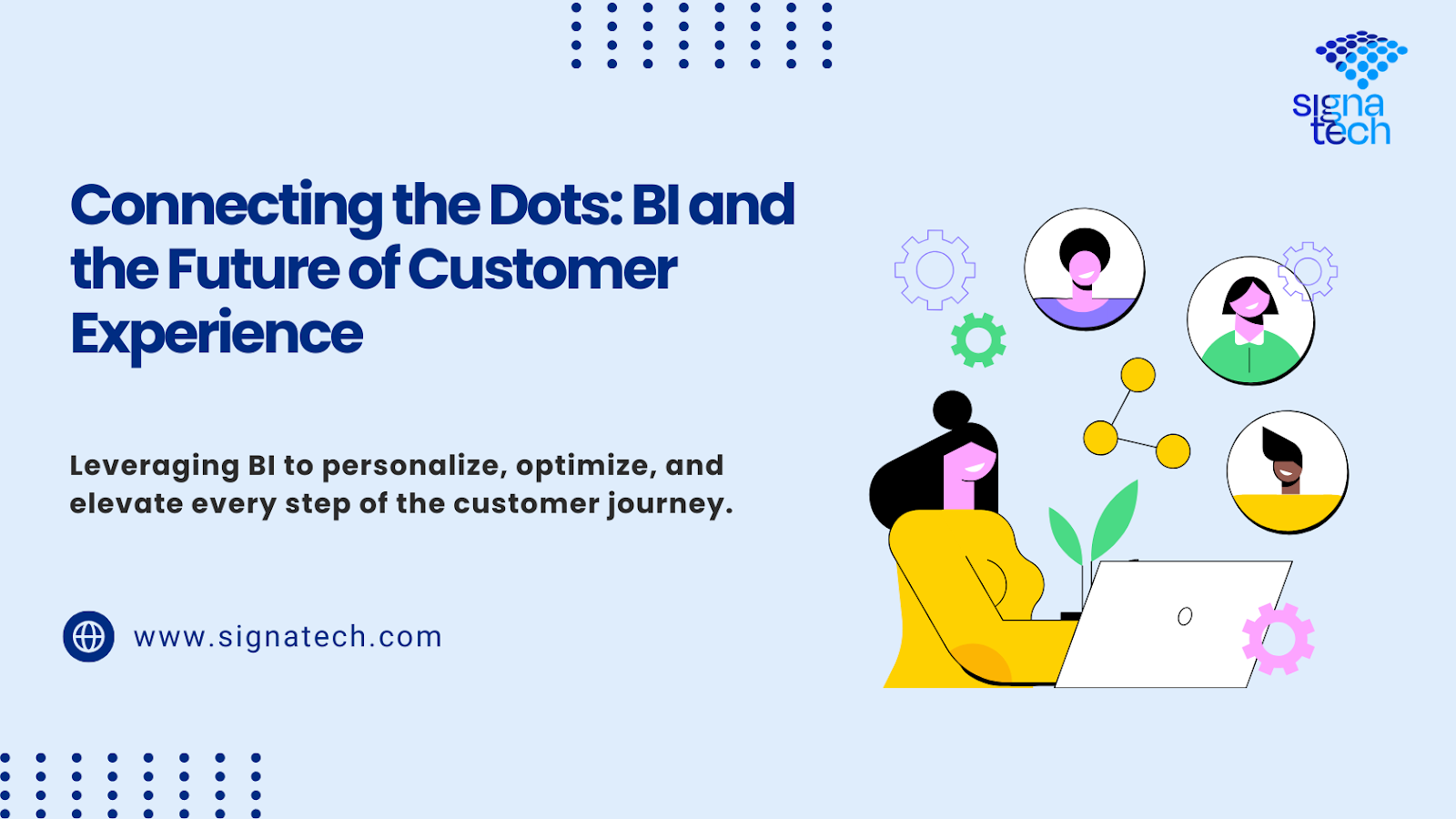 signa tech

Connecting the Dots: BI and the Future of Customer Experience

Leveraging BI to personalize, optimize, and elevate every step of the customer journey.

www.signatech.com